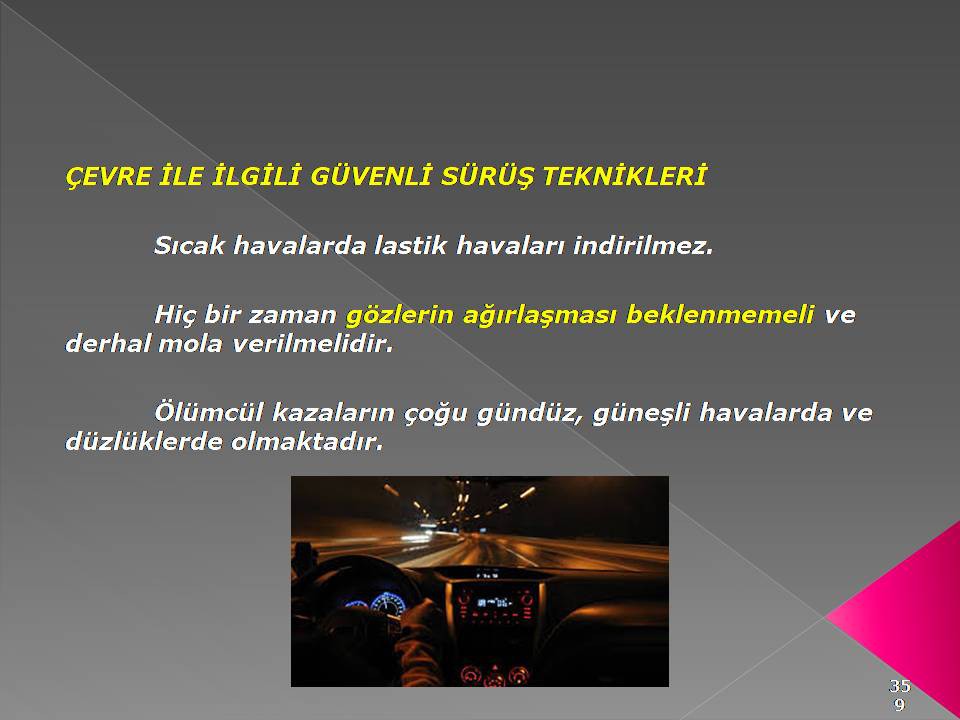 ÇEVRE İLE İLGİLİ GÜVENLİ SÜRÜŞ TEKNİKLERİ

Sıcak havalarda lastik havaları indirilmez.

Hiç bir zaman gözlerin ağırlaşması beklenmemeli ve derhal mola verilmelidir.

Ölümcül kazaların çoğu gündüz, güneşli havalarda ve düzlüklerde olmaktadır.

359